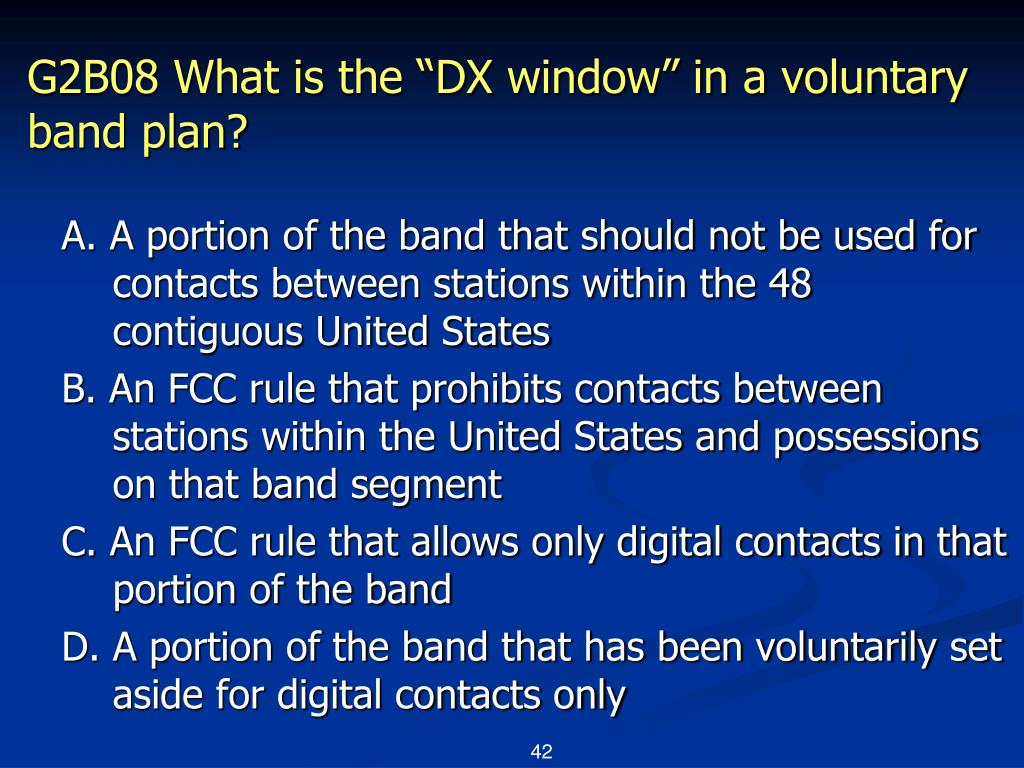 G2B08 What is the “DX window” in a voluntary band plan?

A. A portion of the band that should not be used for contacts between stations within the 48 contiguous United States

B. An FCC rule that prohibits contacts between stations within the United States and possessions on that band segment

C. An FCC rule that allows only digital contacts in that portion of the band

D. A portion of the band that has been voluntarily set aside for digital contacts only

42